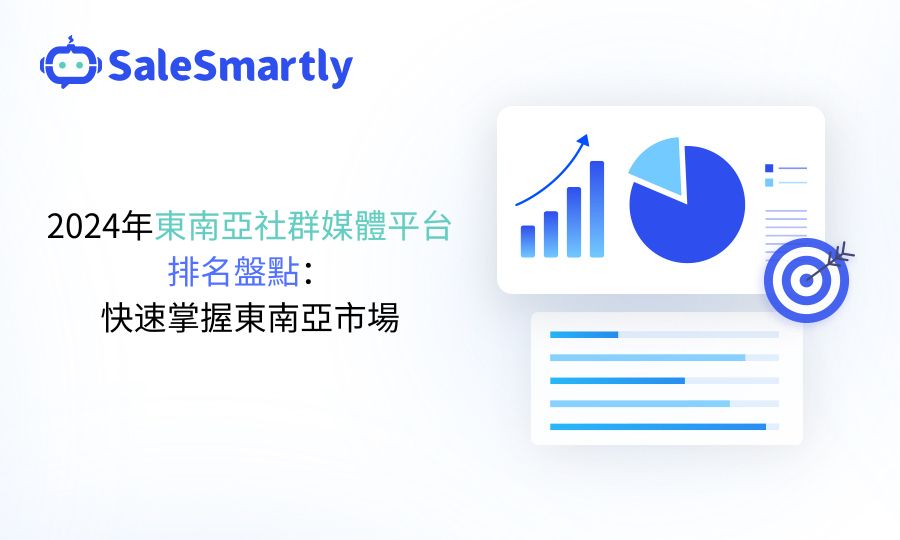 SaleSmartly

2024年東南亞社群媒體平台排名盤點：快速掌握東南亞市場